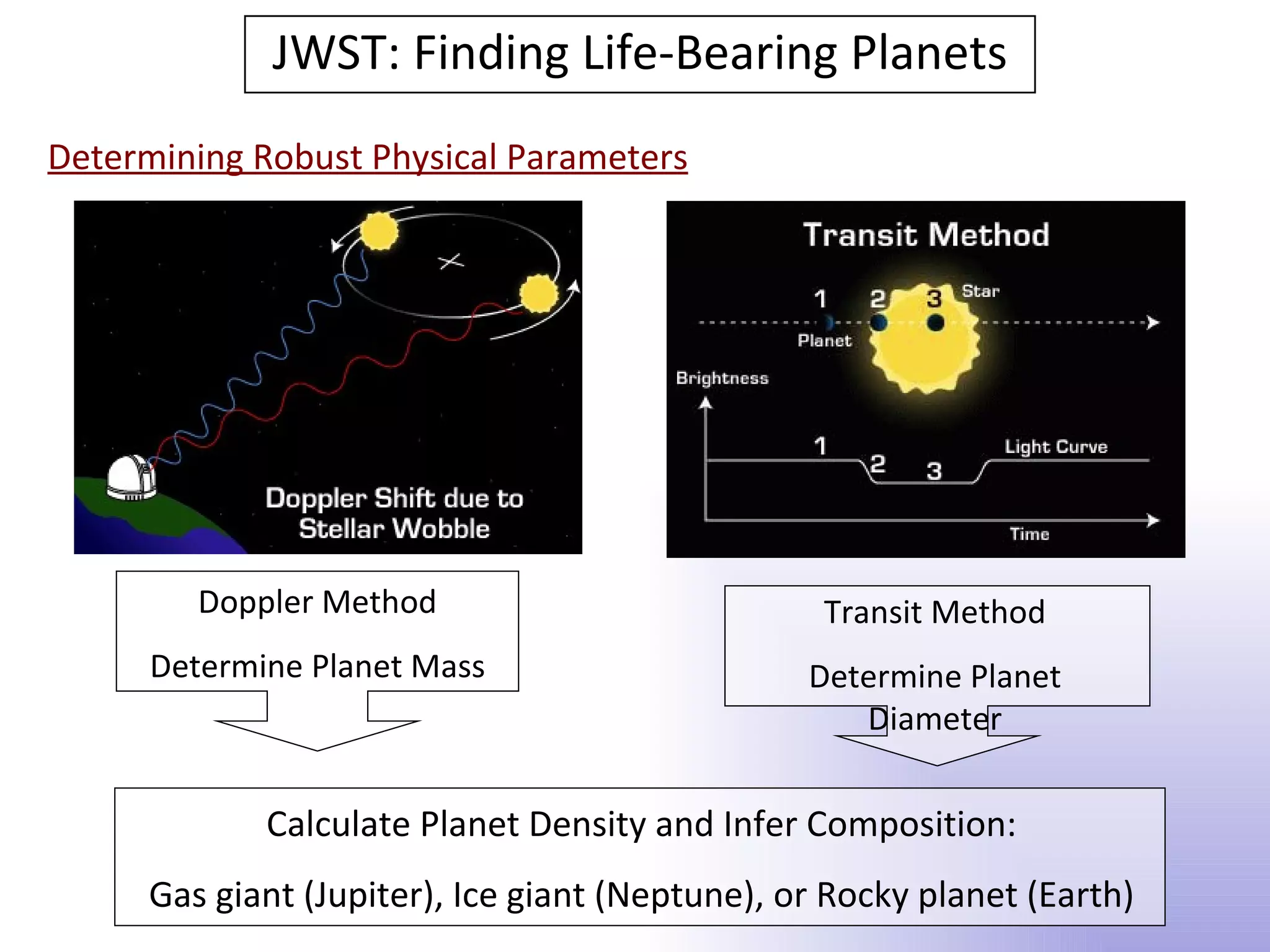 JWST: Finding Life-Bearing Planets

Determining Robust Physical Parameters

Doppler Shift due to Stellar Wobble

Transit Method

1 2 3 Star

Planet

Brightness

1 2 3 Light Curve

Time

Doppler Method

Determine Planet Mass

Transit Method

Determine Planet Diameter

Calculate Planet Density and Infer Composition:

Gas giant (Jupiter), Ice giant (Neptune), or Rocky planet (Earth)